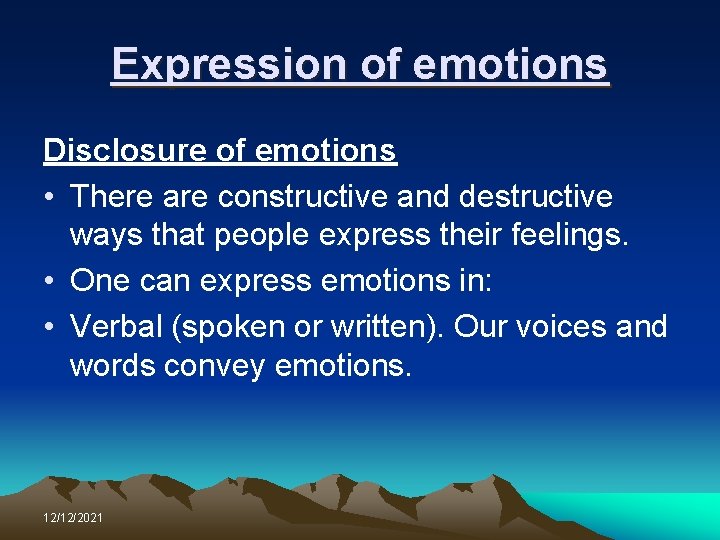 Expression of emotions

Disclosure of emotions

• There are constructive and destructive ways that people express their feelings.
• One can express emotions in:
• Verbal (spoken or written). Our voices and words convey emotions.

12/12/2021